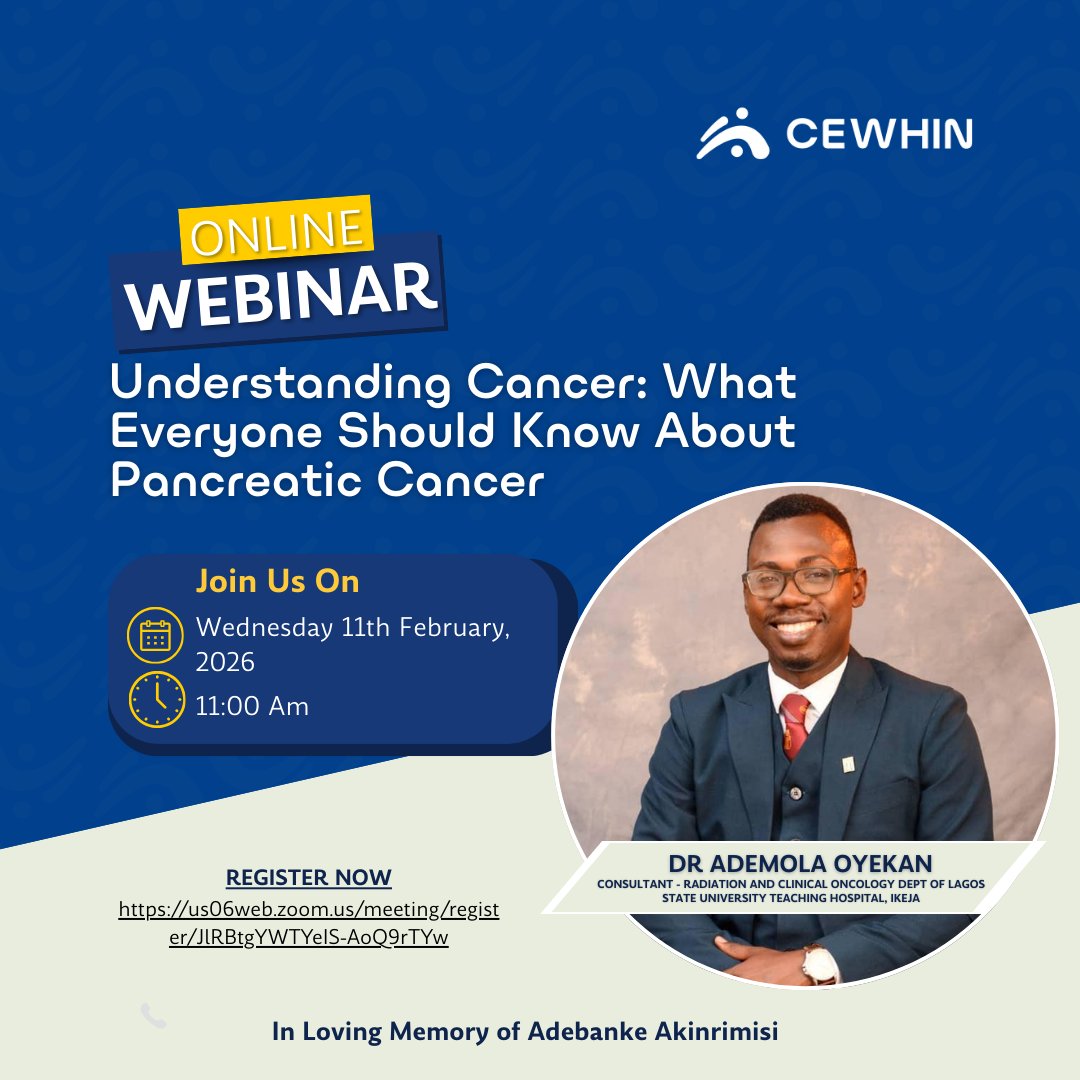 CEWHIN

ONLINE
WEBINAR

Understanding Cancer: What Everyone Should Know About Pancreatic Cancer

Join Us On
Wednesday 11th February, 2026
11:00 Am

REGISTER NOW
https://us06web.zoom.us/meeting/register/JlRBtgYWTYeIS-AoQ9rTYw

DR ADEMOLA OYEKAN
CONSULTANT - RADIATION AND CLINICAL ONCOLOGY DEPT OF LAGOS STATE UNIVERSITY TEACHING HOSPITAL, IKEJA

In Loving Memory of Adebanke Akinrimisi